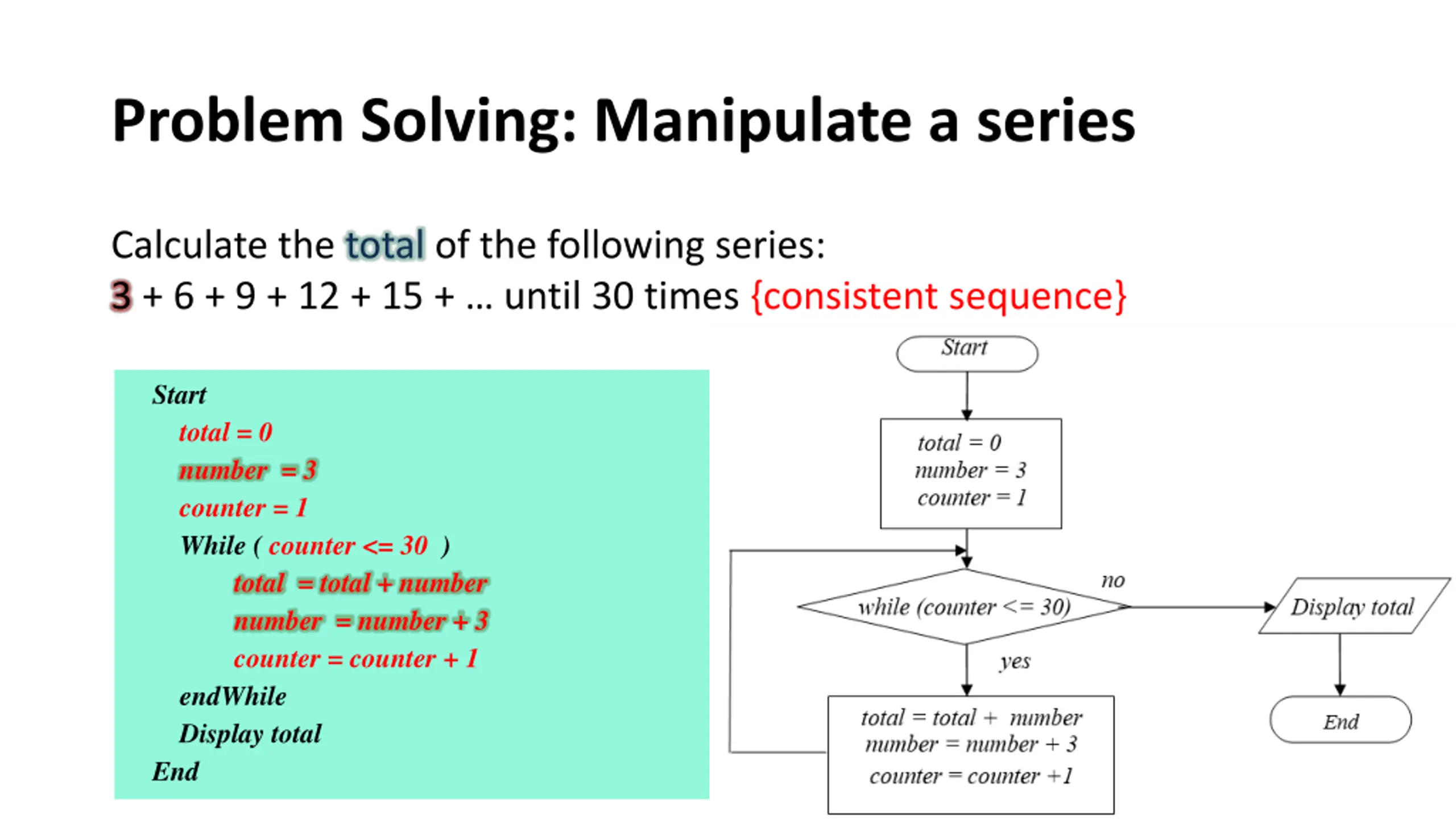 Problem Solving: Manipulate a series

Calculate the total of the following series:
3 + 6 + 9 + 12 + 15 + … until 30 times {consistent sequence}

Start
total = 0
number = 3
counter = 1
While ( counter <= 30 )
total = total + number
number = number + 3
counter = counter + 1
endWhile
Display total
End

Start

total = 0
number = 3
counter = 1

while (counter <= 30)

no

Display total

yes

total = total + number
number = number + 3
counter = counter +1

End